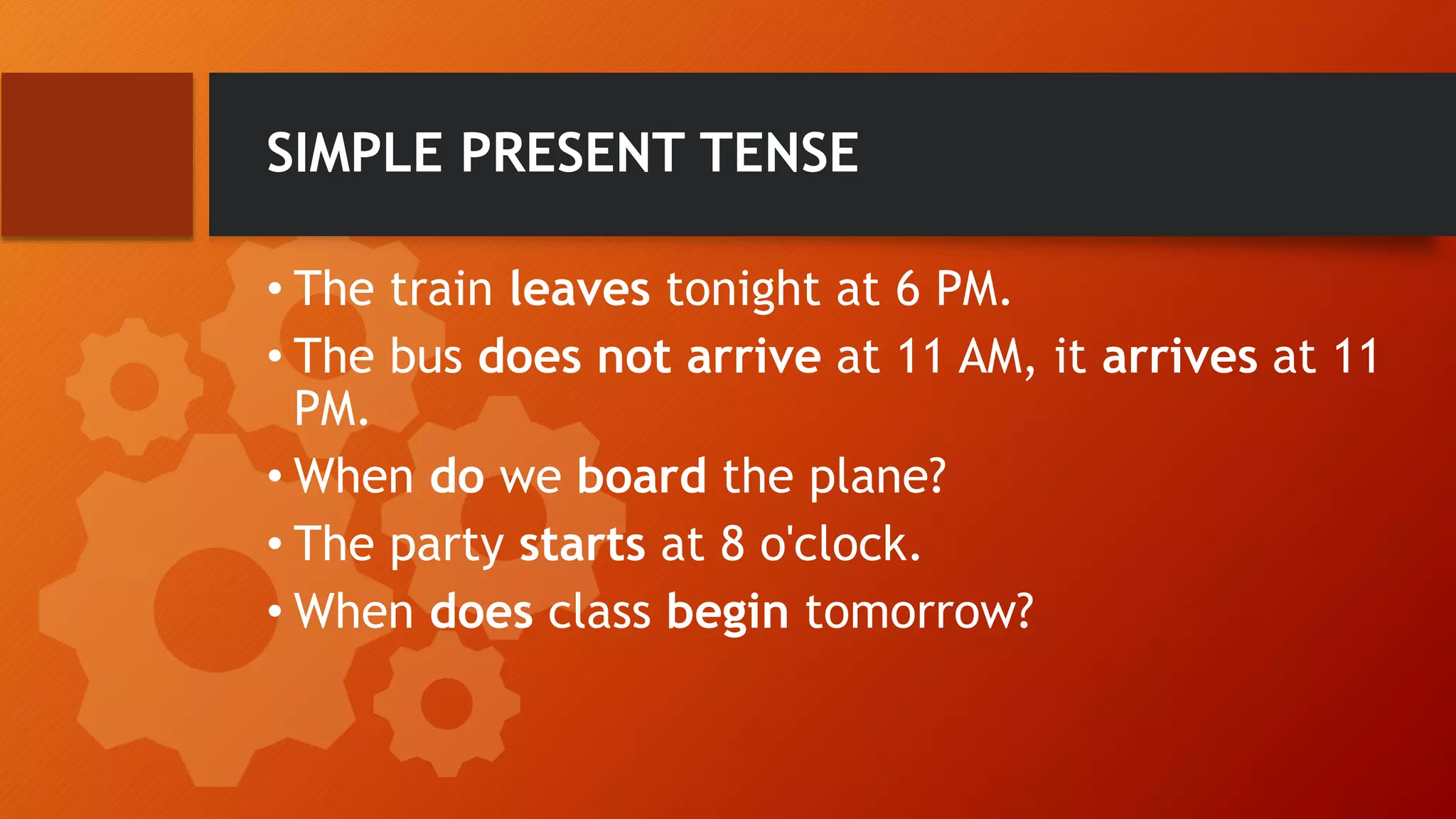 SIMPLE PRESENT TENSE

• The train leaves tonight at 6 PM.
• The bus does not arrive at 11 AM, it arrives at 11 PM.
• When do we board the plane?
• The party starts at 8 o'clock.
• When does class begin tomorrow?